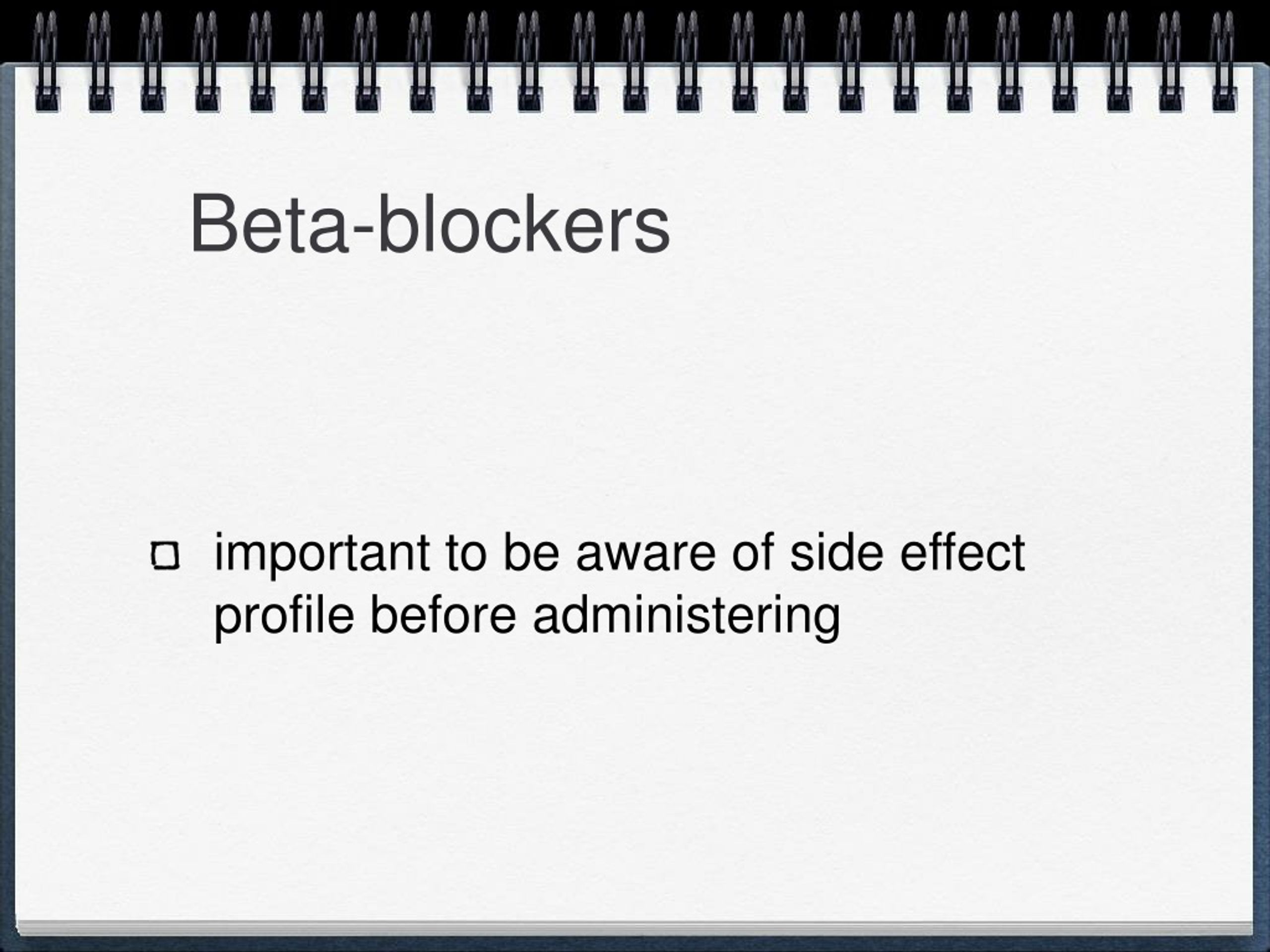 Beta-blockers

important to be aware of side effect profile before administering